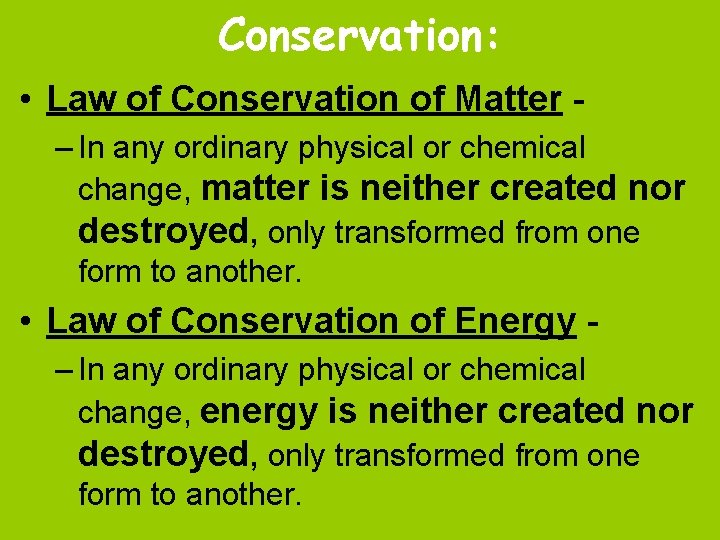 Conservation:

• Law of Conservation of Matter -
– In any ordinary physical or chemical change, matter is neither created nor destroyed, only transformed from one form to another.

• Law of Conservation of Energy -
– In any ordinary physical or chemical change, energy is neither created nor destroyed, only transformed from one form to another.